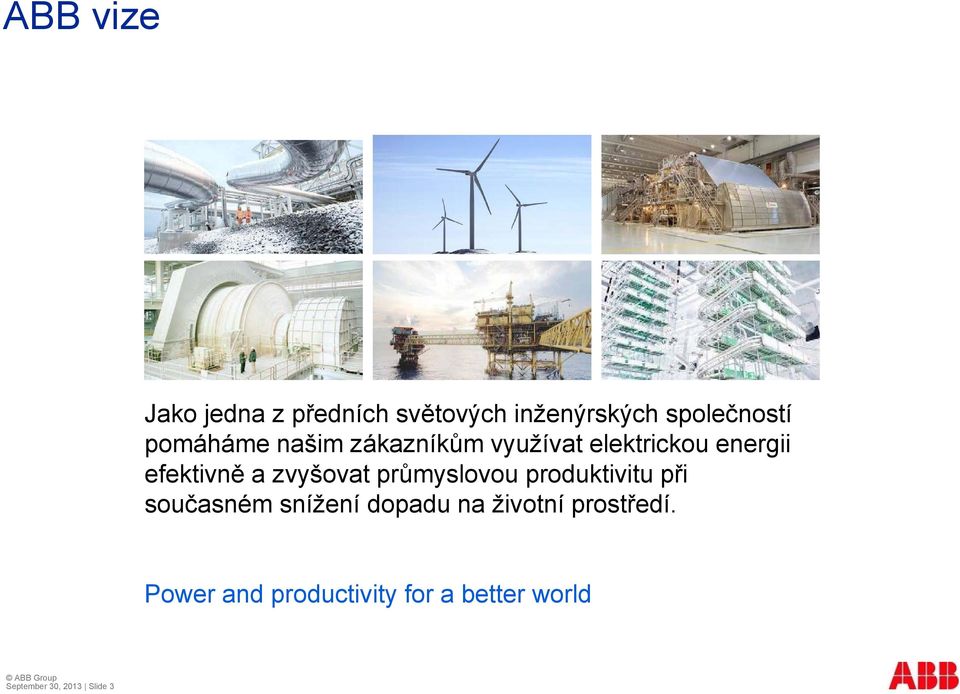 ABB vize

Jako jedna z předních světových inženýrských společností pomáháme našim zákazníkům využívat elektrickou energii efektivně a zvyšovat průmyslovou produktivitu při současném snížení dopadu na životní prostředí.

Power and productivity for a better world

© ABB Group
September 30, 2013 | Slide 3

ABB